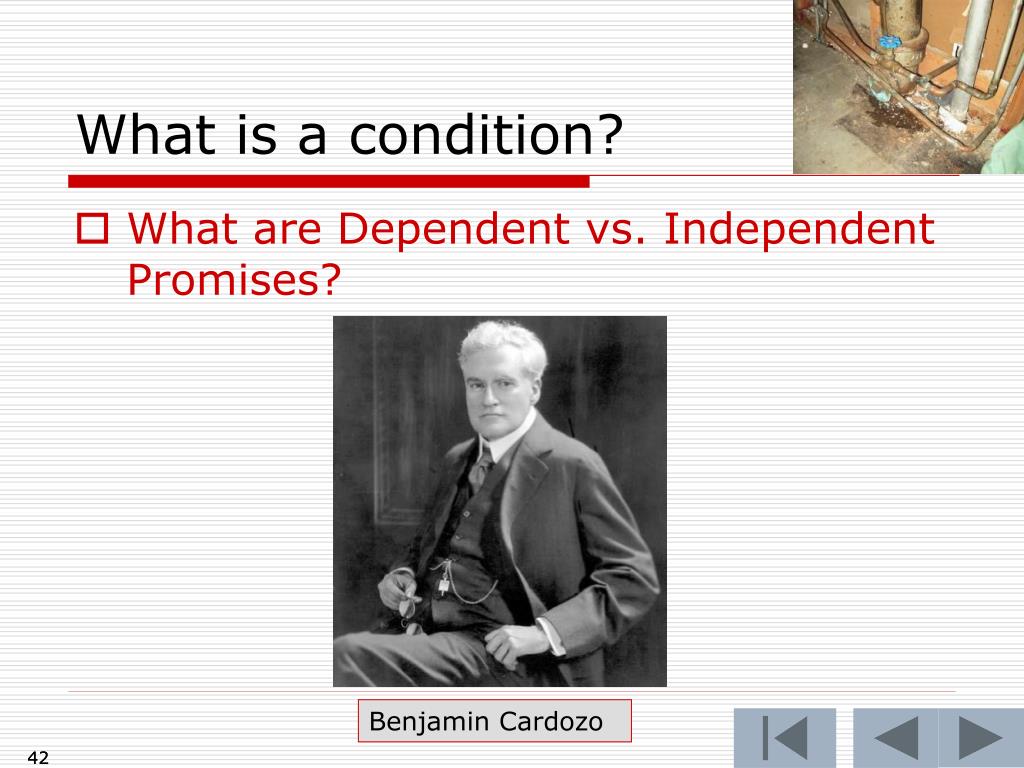 What is a condition?

What are Dependent vs. Independent Promises?

Benjamin Cardozo

42